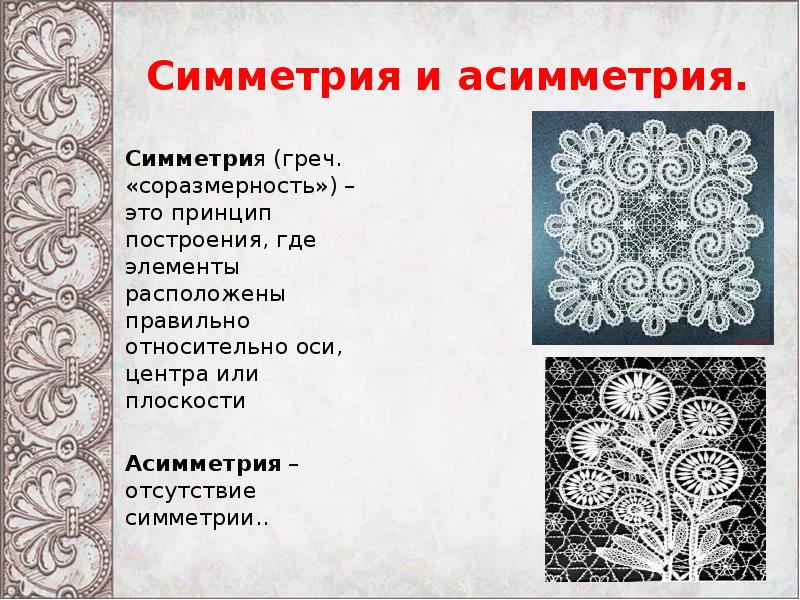 Симметрия и асимметрия.

Симметрия (греч. «соразмерность») – это принцип построения, где элементы расположены правильно относительно оси, центра или плоскости

Асимметрия – отсутствие симметрии..